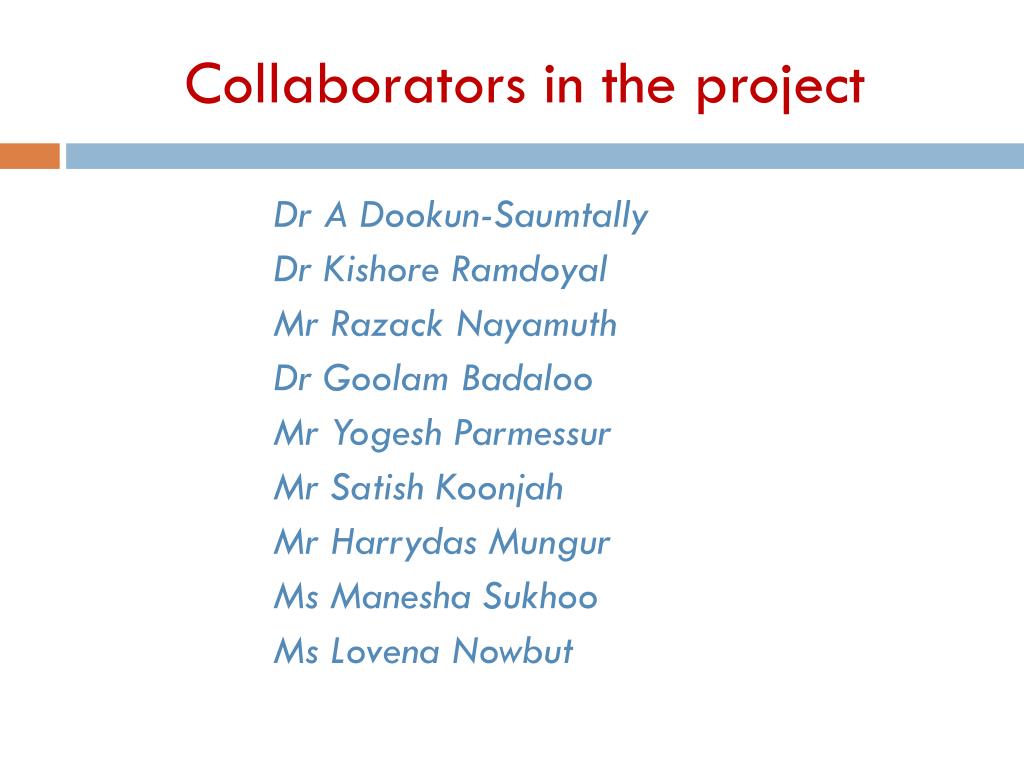 Collaborators in the project

Dr A Dookun-Saumtally
Dr Kishore Ramdoyal
Mr Razack Nayamuth
Dr Goolam Badaloo
Mr Yogesh Parmessur
Mr Satish Koonjah
Mr Harrydas Mungur
Ms Manesha Sukhoo
Ms Lovena Nowbut